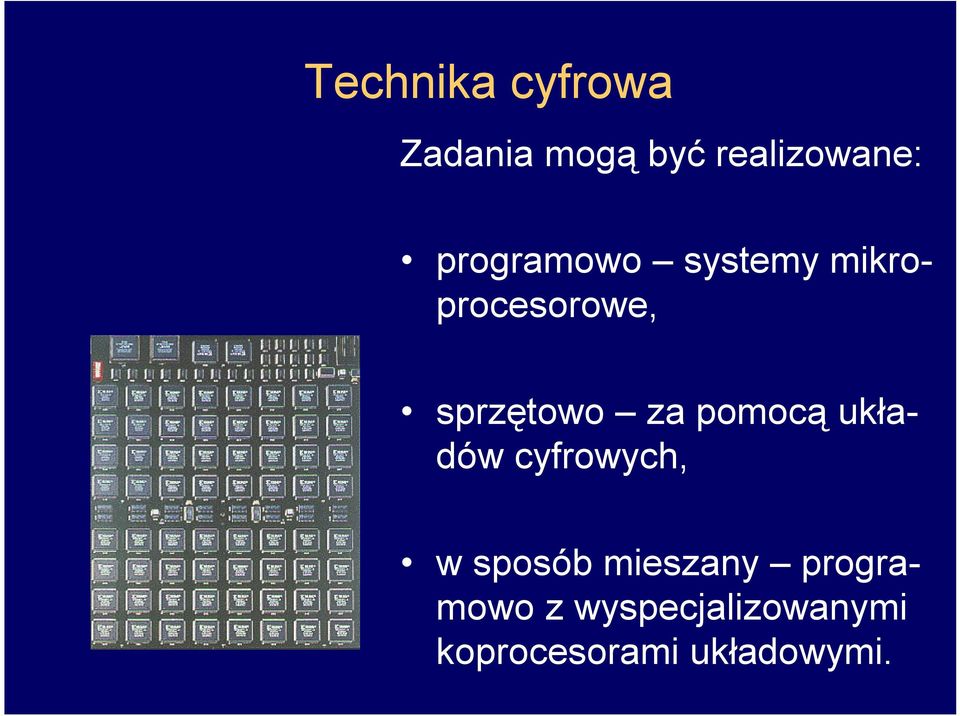 Technika cyfrowa

Zadania mogą być realizowane:

• programowo – systemy mikroprocesorowe,

• sprzętowo – za pomocą układów cyfrowych,

• w sposób mieszany – programowo z wyspecjalizowanymi koprocesorami układowymi.